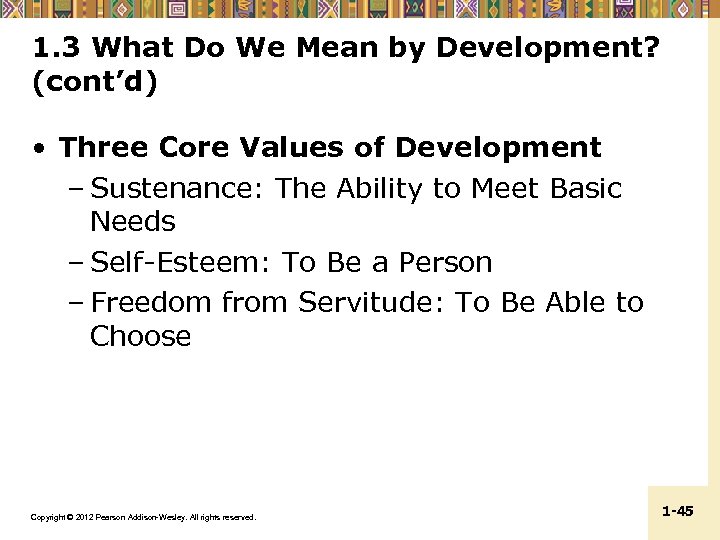 1.3 What Do We Mean by Development? (cont'd)

• Three Core Values of Development
– Sustenance: The Ability to Meet Basic Needs
– Self-Esteem: To Be a Person
– Freedom from Servitude: To Be Able to Choose

Copyright © 2012 Pearson Addison-Wesley. All rights reserved.

1-45